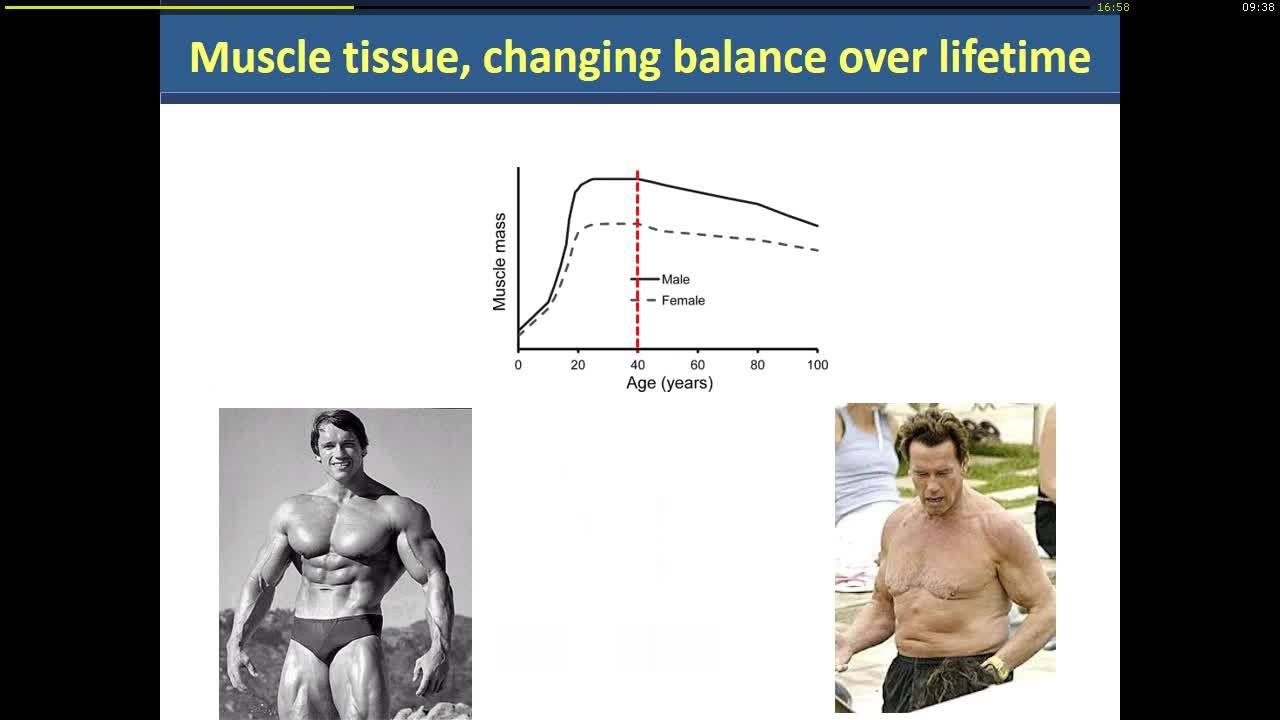 16:58 09:38

Muscle tissue, changing balance over lifetime

Muscle mass

Male
Female

0 20 40 60 80 100
Age (years)